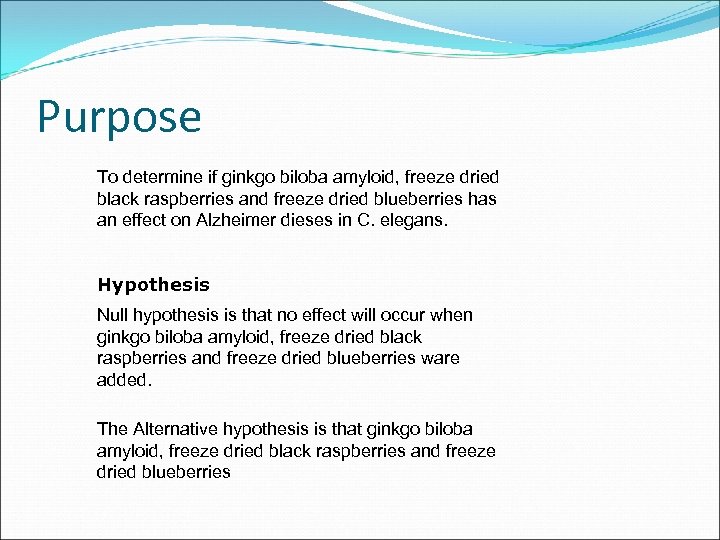 Purpose

To determine if ginkgo biloba amyloid, freeze dried black raspberries and freeze dried blueberries has an effect on Alzheimer dieses in C. elegans.

Hypothesis

Null hypothesis is that no effect will occur when ginkgo biloba amyloid, freeze dried black raspberries and freeze dried blueberries ware added.

The Alternative hypothesis is that ginkgo biloba amyloid, freeze dried black raspberries and freeze dried blueberries